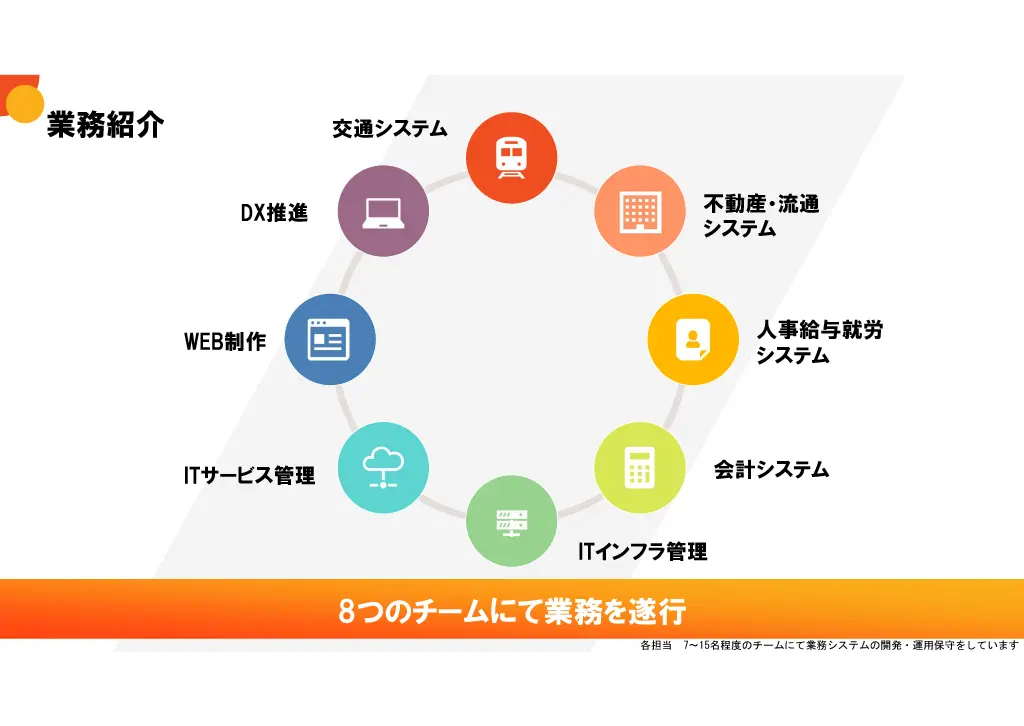 業務紹介

交通システム

不動産・流通システム

人事給与就労システム

会計システム

ITインフラ管理

ITサービス管理

WEB制作

DX推進

8つのチームにて業務を遂行

各担当　7～15名程度のチームにて業務システムの開発・運用保守をしています